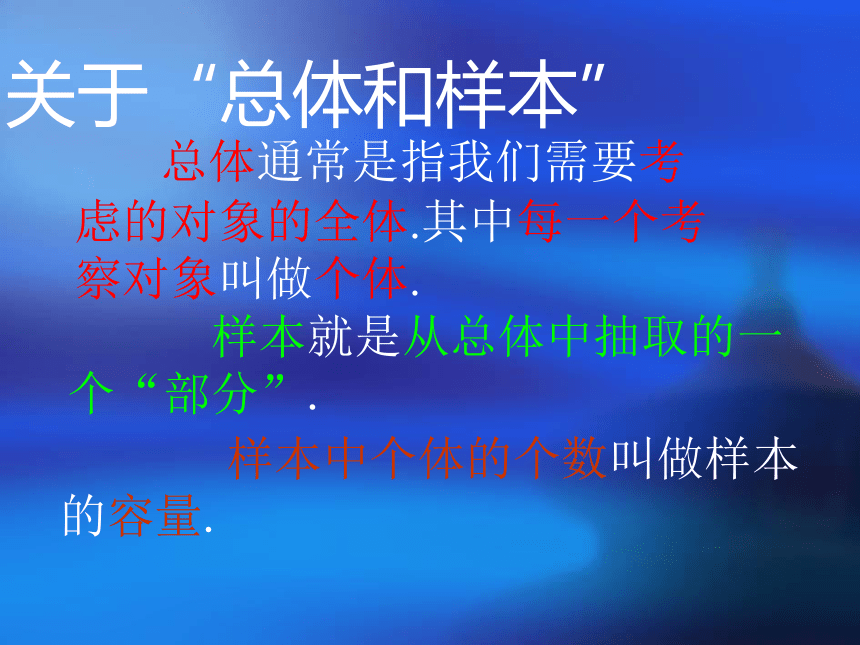 关于“总体和样本”

总体通常是指我们需要考虑的对象的全体.其中每一个考察对象叫做个体.

样本就是从总体中抽取的一个“部分”.

样本中个体的个数叫做样本的容量.